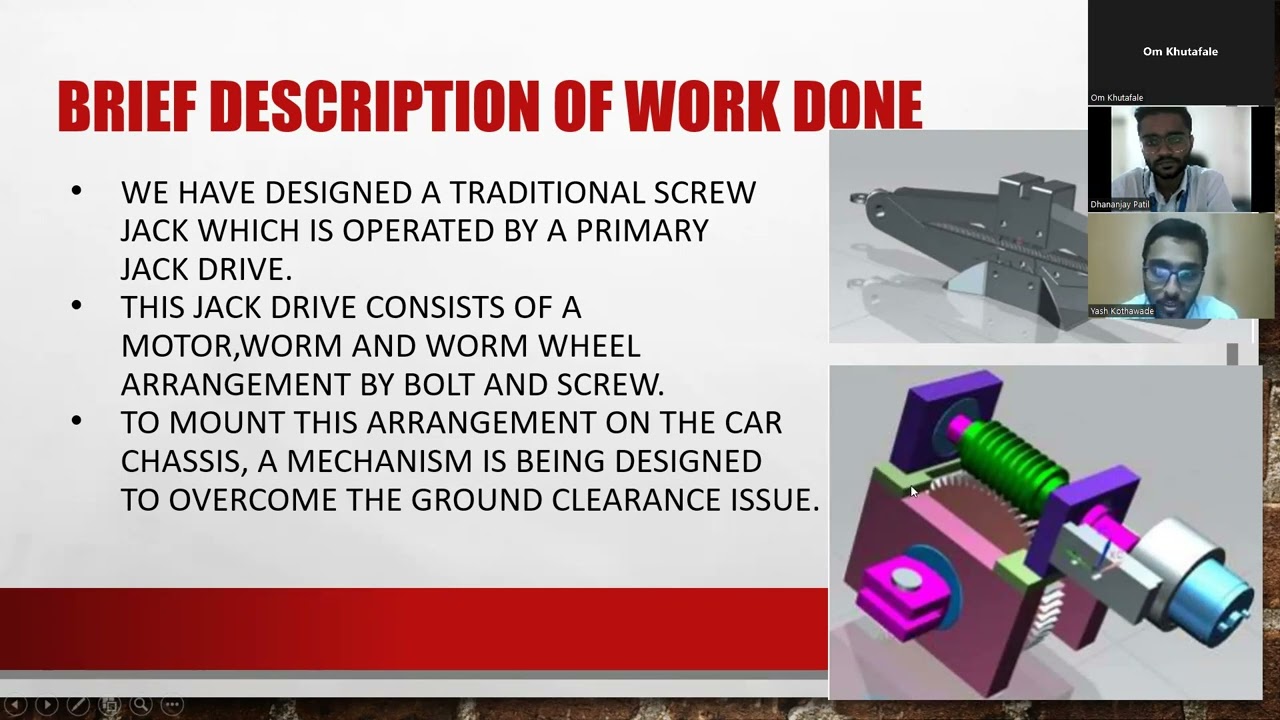 BRIEF DESCRIPTION OF WORK DONE

• WE HAVE DESIGNED A TRADITIONAL SCREW JACK WHICH IS OPERATED BY A PRIMARY JACK DRIVE.
• THIS JACK DRIVE CONSISTS OF A MOTOR,WORM AND WORM WHEEL ARRANGEMENT BY BOLT AND SCREW.
• TO MOUNT THIS ARRANGEMENT ON THE CAR CHASSIS, A MECHANISM IS BEING DESIGNED TO OVERCOME THE GROUND CLEARANCE ISSUE.

Om Khutafale
Om Khutafale
Dhananjay Patil
Yash Kothawade